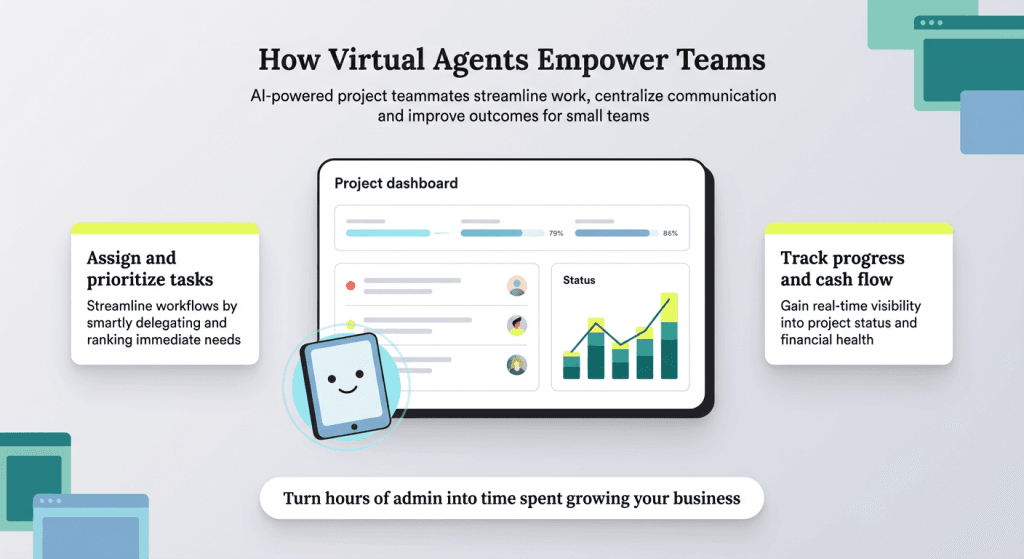 How Virtual Agents Empower Teams

AI-powered project teammates streamline work, centralize communication and improve outcomes for small teams

Assign and prioritize tasks

Streamline workflows by smartly delegating and ranking immediate needs

Project dashboard

79%

86%

Status

Track progress and cash flow

Gain real-time visibility into project status and financial health

Turn hours of admin into time spent growing your business